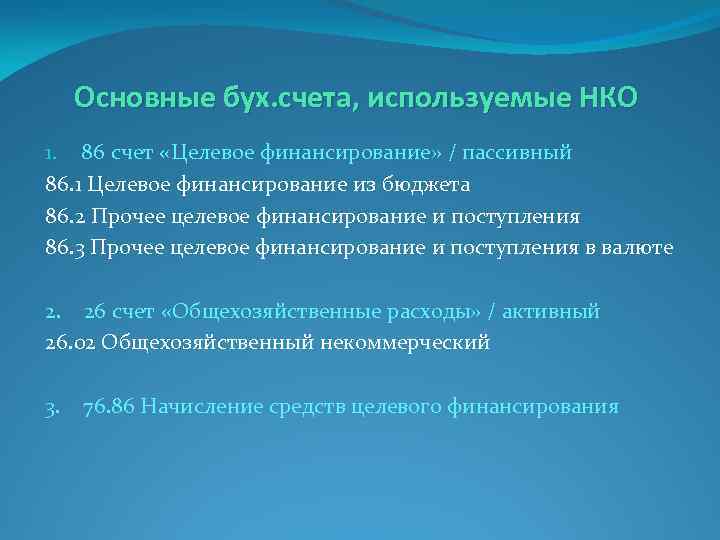 Основные бух.счета, используемые НКО

1. 86 счет «Целевое финансирование» / пассивный
86.1 Целевое финансирование из бюджета
86.2 Прочее целевое финансирование и поступления
86.3 Прочее целевое финансирование и поступления в валюте

2. 26 счет «Общехозяйственные расходы» / активный
26.02 Общехозяйственный некоммерческий

3. 76.86 Начисление средств целевого финансирования